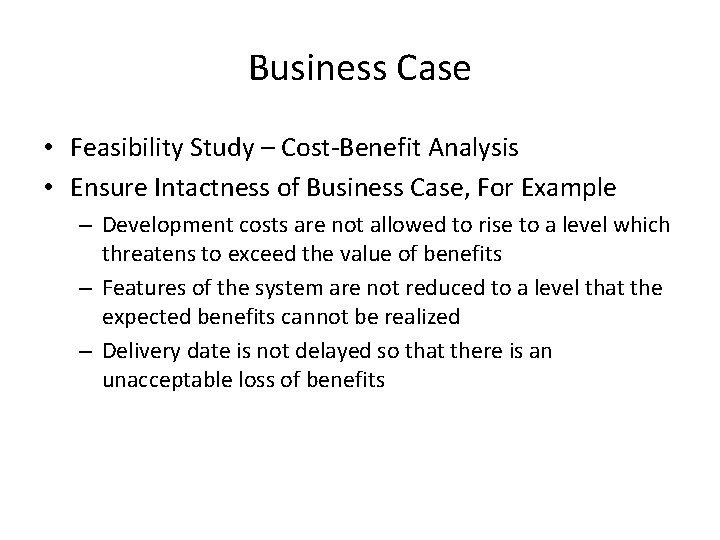 Business Case

• Feasibility Study – Cost-Benefit Analysis
• Ensure Intactness of Business Case, For Example
– Development costs are not allowed to rise to a level which threatens to exceed the value of benefits
– Features of the system are not reduced to a level that the expected benefits cannot be realized
– Delivery date is not delayed so that there is an unacceptable loss of benefits